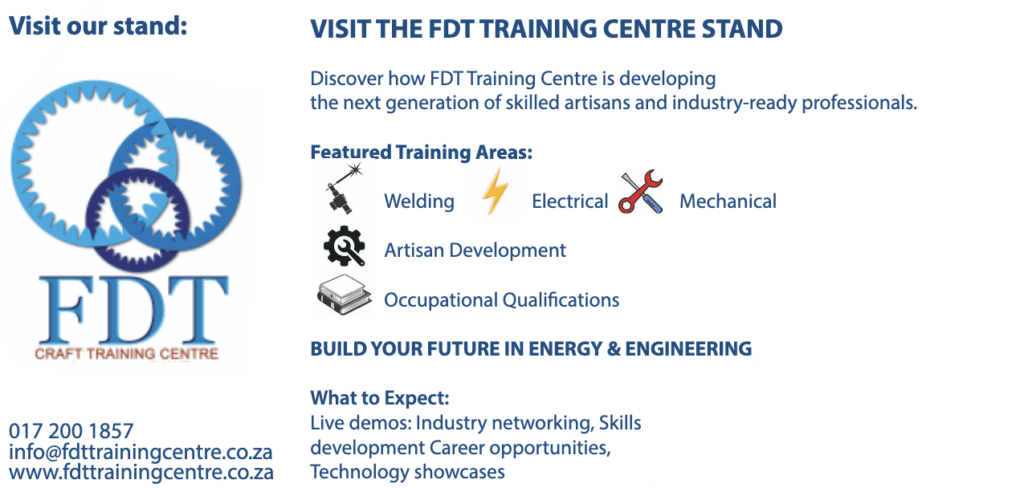 Visit our stand:

FDT
CRAFT TRAINING CENTRE

017 200 1857
info@fdttrainingcentre.co.za
www.fdttrainingcentre.co.za

VISIT THE FDT TRAINING CENTRE STAND

Discover how FDT Training Centre is developing the next generation of skilled artisans and industry-ready professionals.

Featured Training Areas:

Welding Electrical Mechanical

Artisan Development

Occupational Qualifications

BUILD YOUR FUTURE IN ENERGY & ENGINEERING

What to Expect:
Live demos: Industry networking, Skills development Career opportunities, Technology showcases